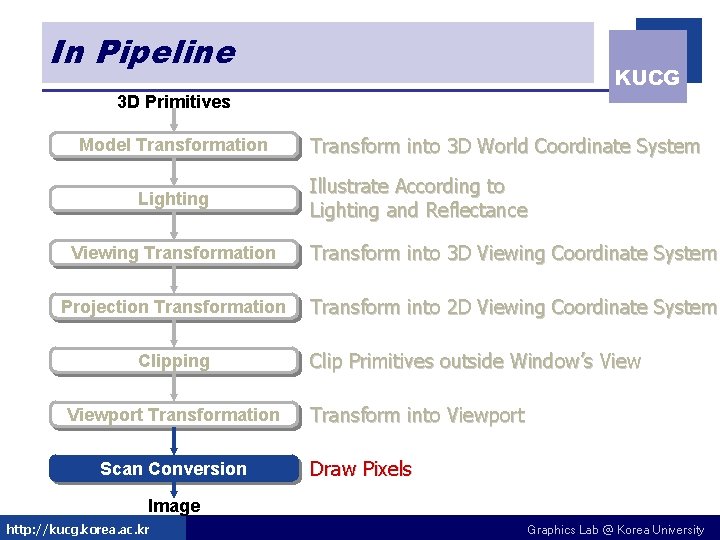 In Pipeline

KUCG

3D Primitives

Model Transformation

Transform into 3D World Coordinate System

Lighting

Illustrate According to Lighting and Reflectance

Viewing Transformation

Transform into 3D Viewing Coordinate System

Projection Transformation

Transform into 2D Viewing Coordinate System

Clipping

Clip Primitives outside Window's View

Viewport Transformation

Transform into Viewport

Scan Conversion

Draw Pixels

Image

http://kucg.korea.ac.kr

Graphics Lab @ Korea University